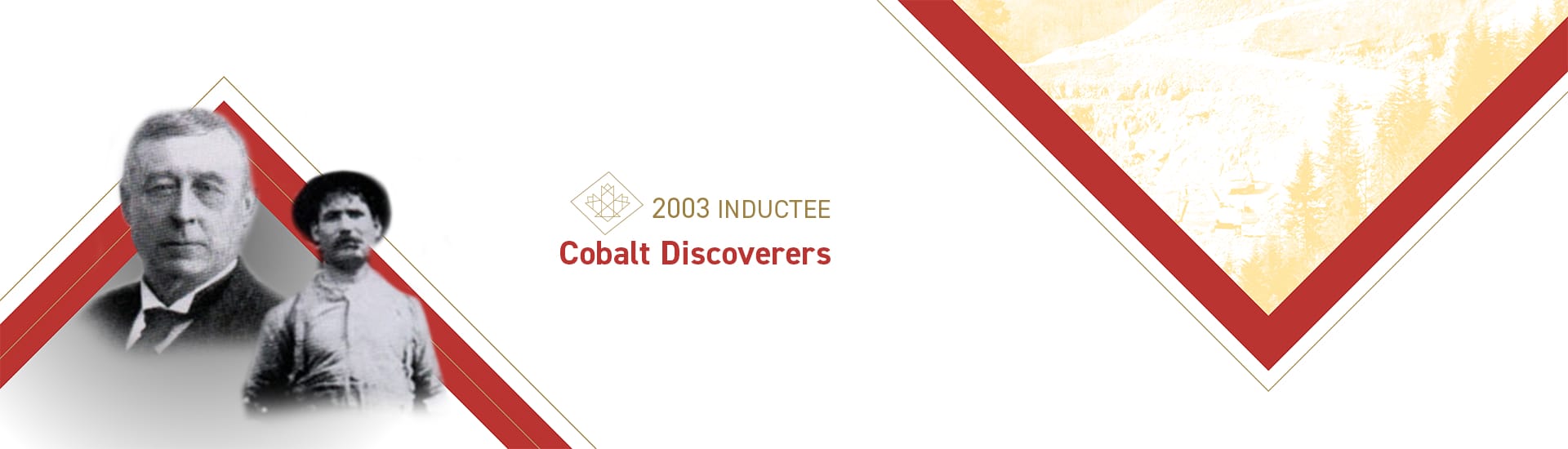 2003 INDUCTEE
Cobalt Discoverers